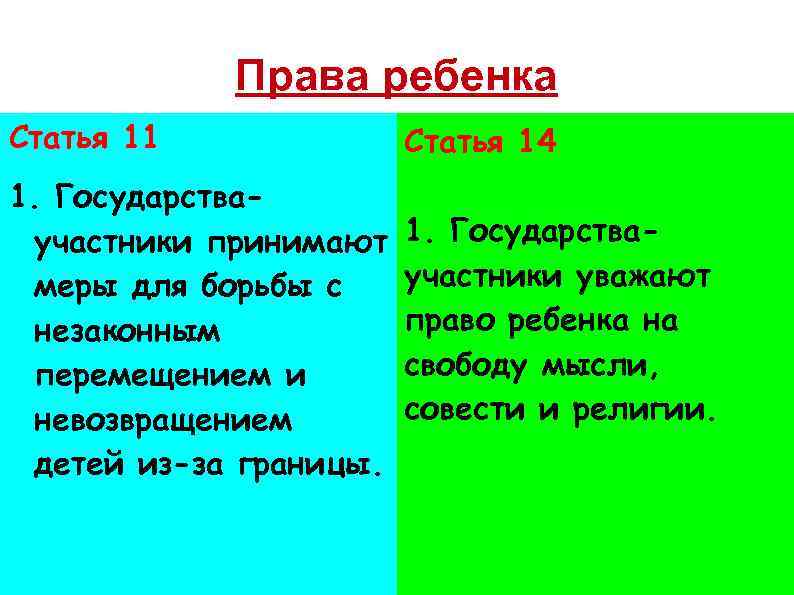 Права ребенка

Статья 11

1. Государства-участники принимают меры для борьбы с незаконным перемещением и невозвращением детей из-за границы.

Статья 14

1. Государства-участники уважают право ребенка на свободу мысли, совести и религии.